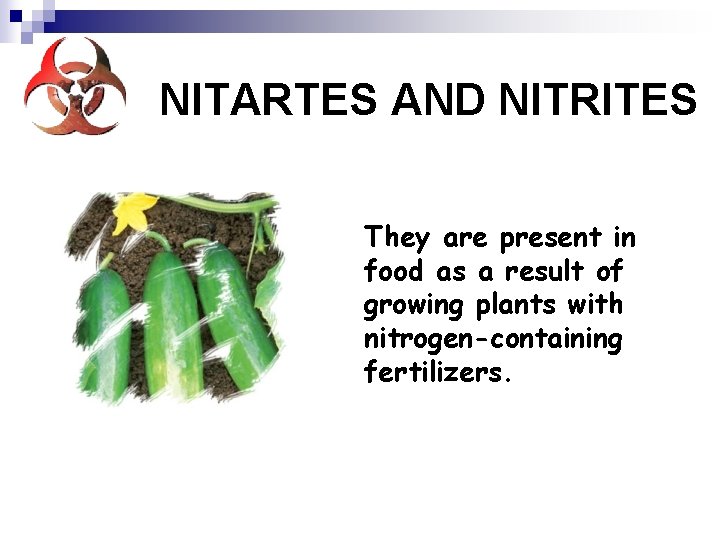 NITARTES AND NITRITES

They are present in food as a result of growing plants with nitrogen-containing fertilizers.